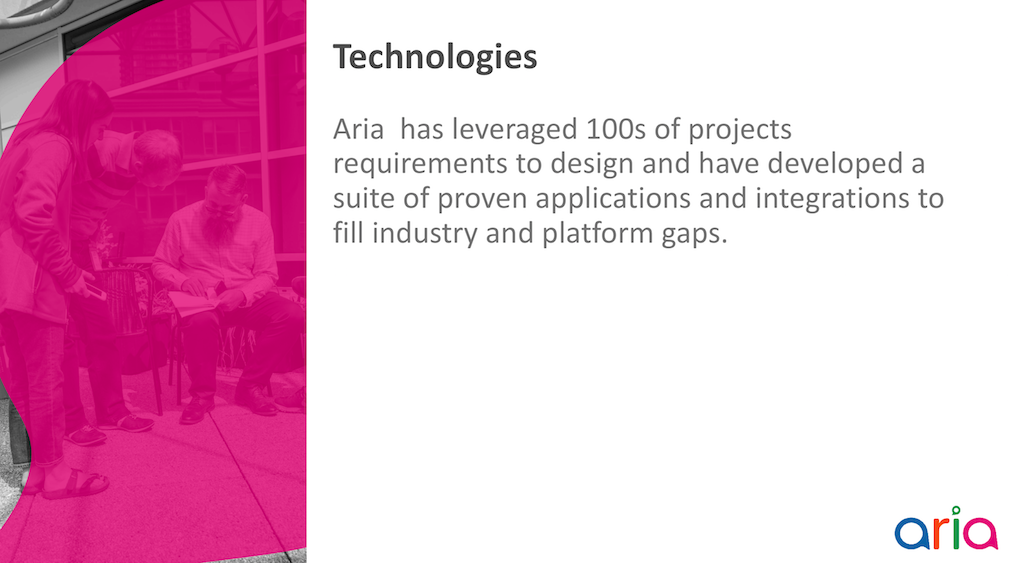 Technologies

Aria  has leveraged 100s of projects requirements to design and have developed a suite of proven applications and integrations to fill industry and platform gaps.

aria